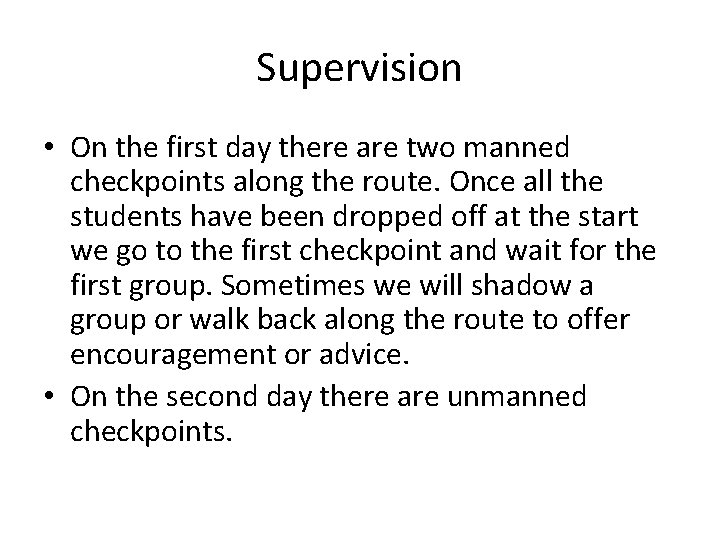 Supervision

• On the first day there are two manned checkpoints along the route. Once all the students have been dropped off at the start we go to the first checkpoint and wait for the first group. Sometimes we will shadow a group or walk back along the route to offer encouragement or advice.
• On the second day there are unmanned checkpoints.